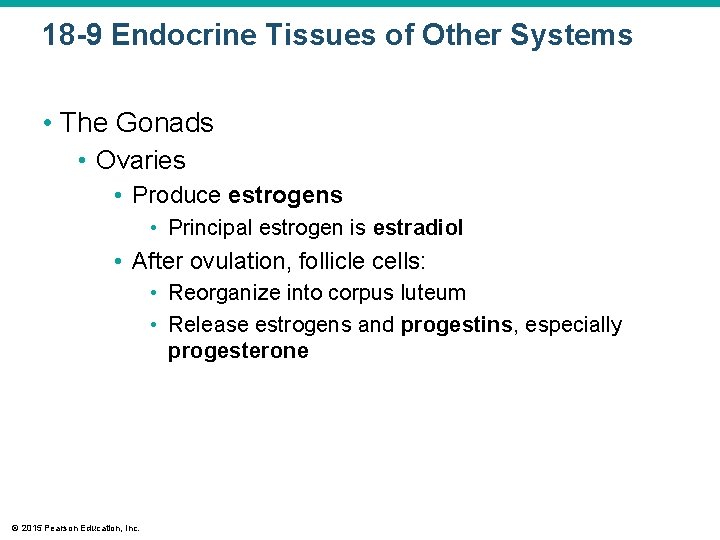 18-9 Endocrine Tissues of Other Systems

• The Gonads
  • Ovaries
    • Produce estrogens
      • Principal estrogen is estradiol
    • After ovulation, follicle cells:
      • Reorganize into corpus luteum
      • Release estrogens and progestins, especially progesterone

© 2015 Pearson Education, Inc.